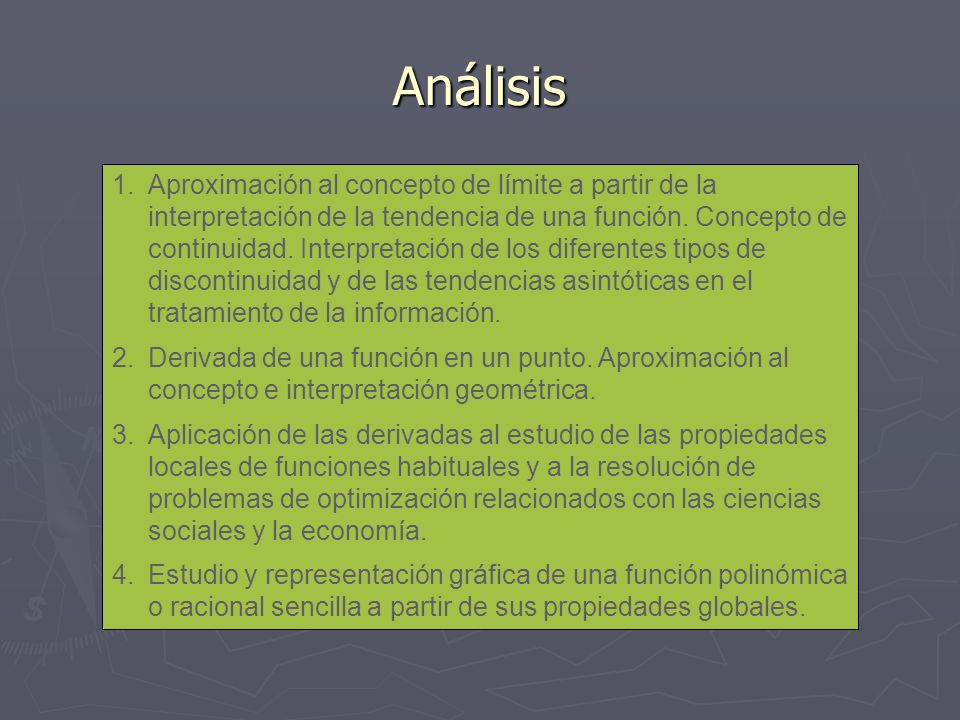 Análisis

1. Aproximación al concepto de límite a partir de la interpretación de la tendencia de una función. Concepto de continuidad. Interpretación de los diferentes tipos de discontinuidad y de las tendencias asintóticas en el tratamiento de la información.

2. Derivada de una función en un punto. Aproximación al concepto e interpretación geométrica.

3. Aplicación de las derivadas al estudio de las propiedades locales de funciones habituales y a la resolución de problemas de optimización relacionados con las ciencias sociales y la economía.

4. Estudio y representación gráfica de una función polinómica o racional sencilla a partir de sus propiedades globales.